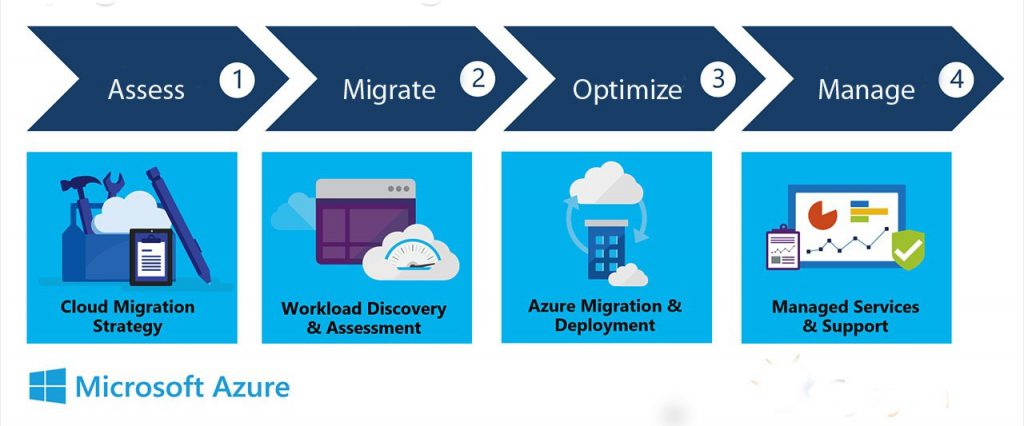 Assess 1
Migrate 2
Optimize 3
Manage 4

Cloud Migration Strategy

Workload Discovery & Assessment

Azure Migration & Deployment

Managed Services & Support

Microsoft Azure